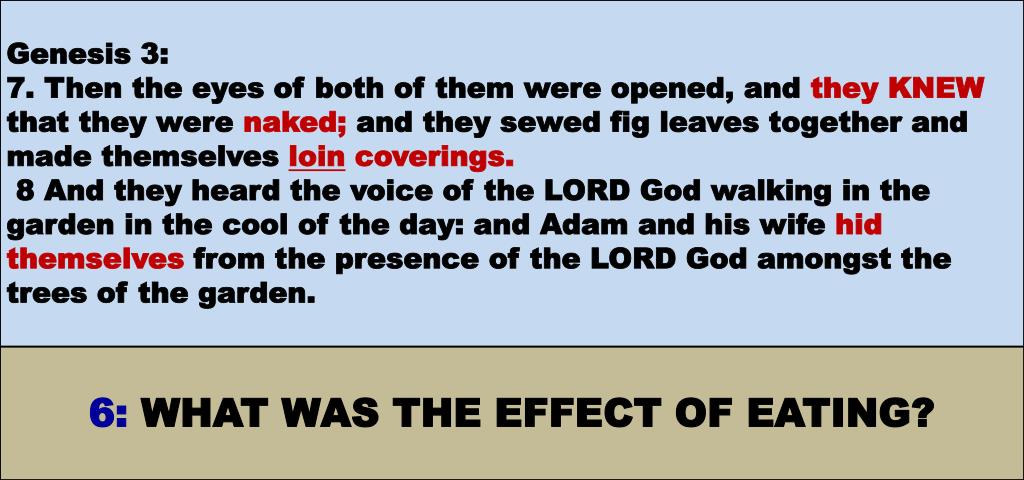 Genesis 3:
7. Then the eyes of both of them were opened, and they KNEW that they were naked; and they sewed fig leaves together and made themselves loin coverings.
8 And they heard the voice of the LORD God walking in the garden in the cool of the day: and Adam and his wife hid themselves from the presence of the LORD God amongst the trees of the garden.

6: WHAT WAS THE EFFECT OF EATING?